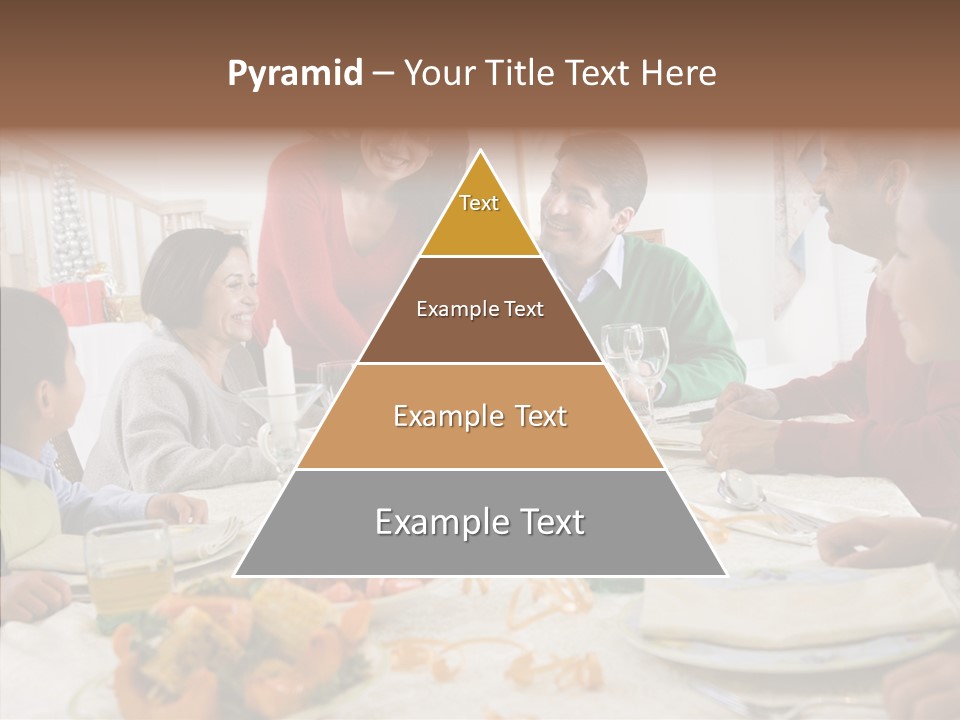 Pyramid – Your Title Text Here

Text

Example Text

Example Text

Example Text